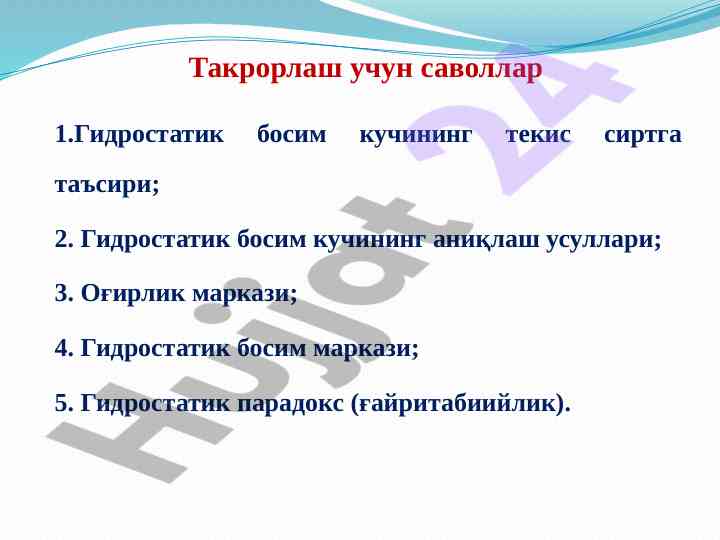 Такрорлаш учун саволлар

1.Гидростатик босим кучининг текис сиртга таъсири;

2. Гидростатик босим кучининг аниқлаш усуллари;

3. Оғирлик маркази;

4. Гидростатик босим маркази;

5. Гидростатик парадокс (ғайритабиийлик).

Hujjat 24